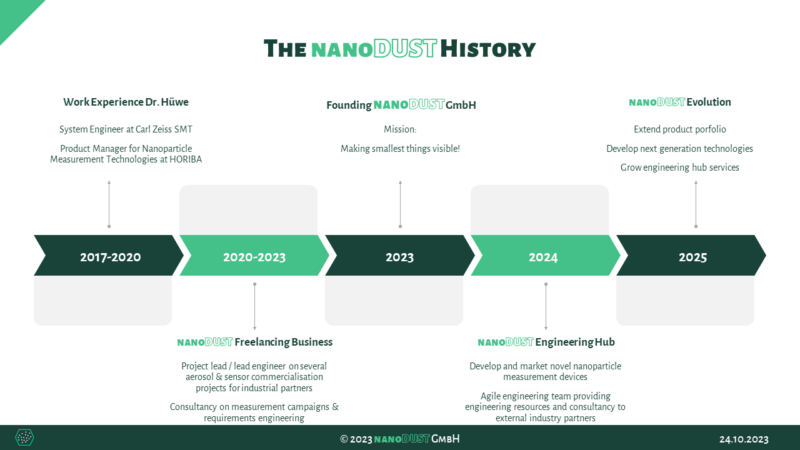 THE NANODUST HISTORY

Work Experience Dr. Hüwe

System Engineer at Carl Zeiss SMT

Product Manager for Nanoparticle Measurement Technologies at HORIBA

Founding NANODUST GmbH

Mission:

Making smallest things visible!

NANODUST Evolution

Extend product porfolio

Develop next generation technologies

Grow engineering hub services

2017-2020

2020-2023

2023

2024

2025

NANODUST Freelancing Business

Project lead / lead engineer on several aerosol & sensor commercialisation projects for industrial partners

Consultancy on measurement campaigns & requirements engineering

NANODUST Engineering Hub

Develop and market novel nanoparticle measurement devices

Agile engineering team providing engineering resources and consultancy to external industry partners

© 2023 NANODUST GMBH

24.10.2023